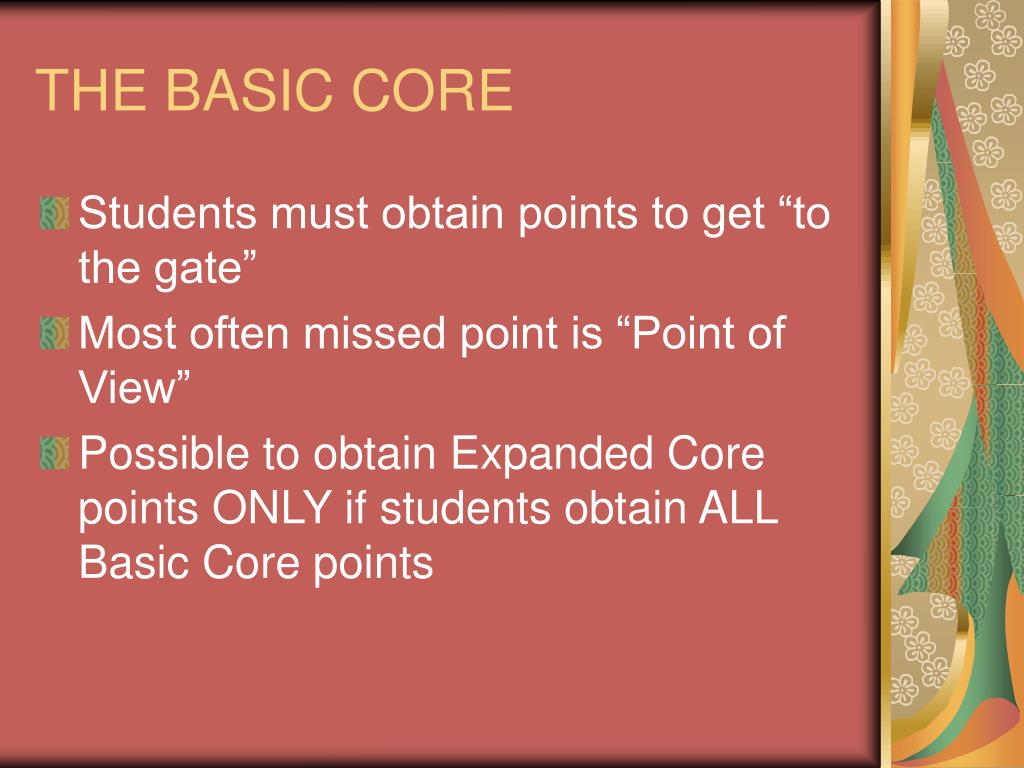 THE BASIC CORE

Students must obtain points to get “to the gate”

Most often missed point is “Point of View”

Possible to obtain Expanded Core points ONLY if students obtain ALL Basic Core points